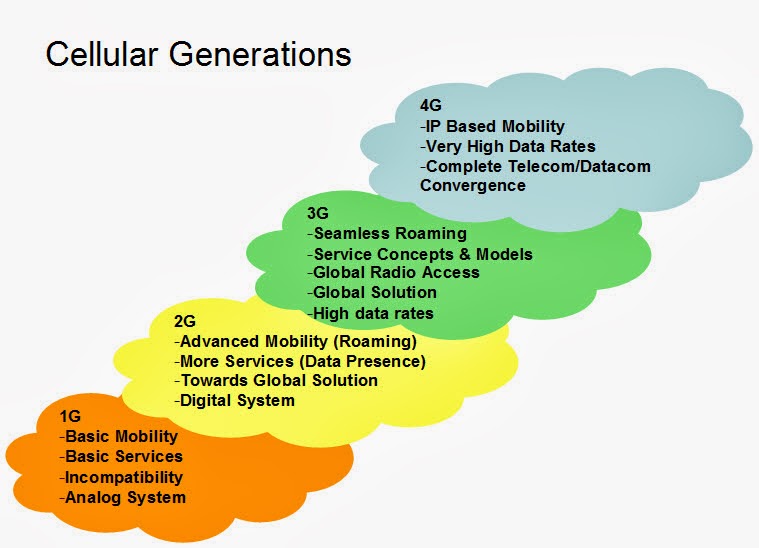 Cellular Generations

4G
-IP Based Mobility
-Very High Data Rates
-Complete Telecom/Datacom Convergence

3G
-Seamless Roaming
-Service Concepts & Models
-Global Radio Access
-Global Solution
-High data rates

2G
-Advanced Mobility (Roaming)
-More Services (Data Presence)
-Towards Global Solution
-Digital System

1G
-Basic Mobility
-Basic Services
-Incompatibility
-Analog System